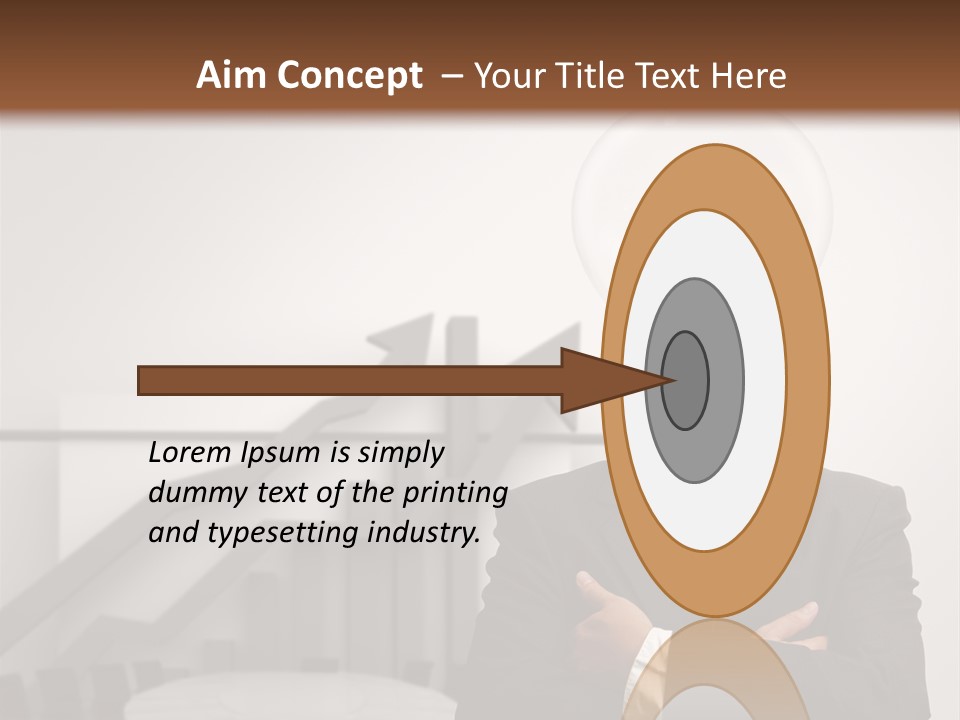 Aim Concept – Your Title Text Here

Lorem Ipsum is simply dummy text of the printing and typesetting industry.